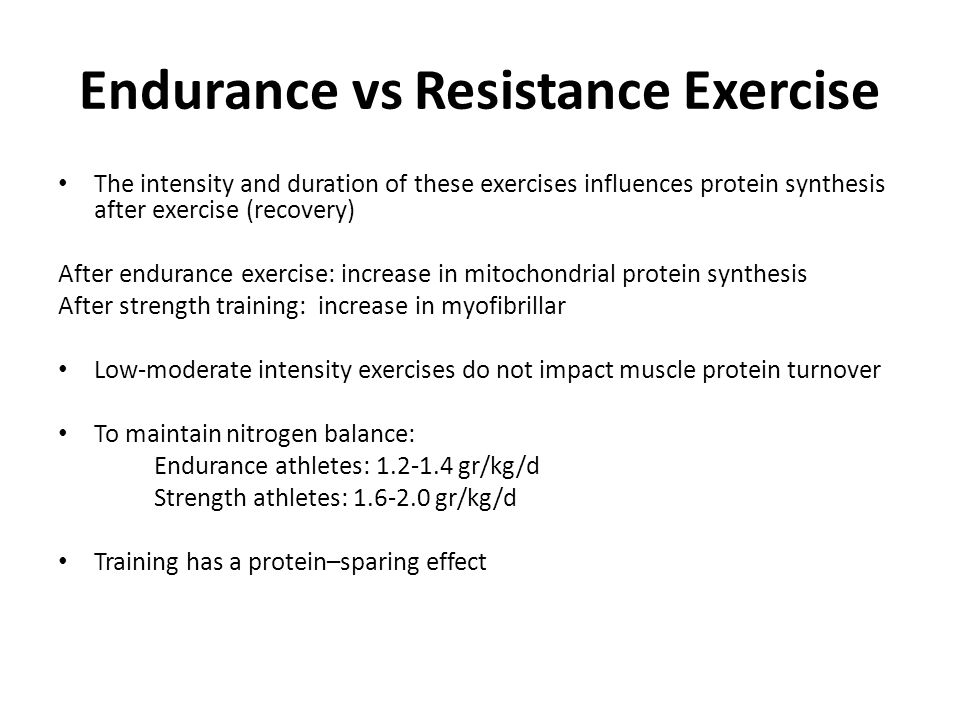 Endurance vs Resistance Exercise

• The intensity and duration of these exercises influences protein synthesis after exercise (recovery)

After endurance exercise: increase in mitochondrial protein synthesis
After strength training: increase in myofibrillar

• Low-moderate intensity exercises do not impact muscle protein turnover

• To maintain nitrogen balance:
Endurance athletes: 1.2-1.4 gr/kg/d
Strength athletes: 1.6-2.0 gr/kg/d

• Training has a protein–sparing effect